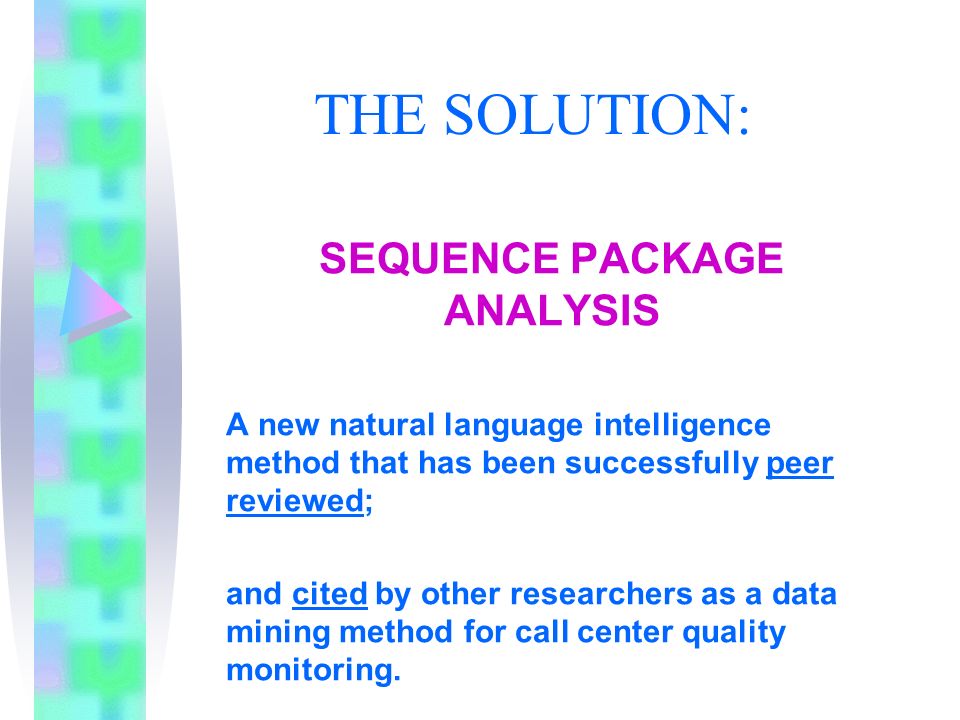 THE SOLUTION:

SEQUENCE PACKAGE ANALYSIS

A new natural language intelligence method that has been successfully peer reviewed;

and cited by other researchers as a data mining method for call center quality monitoring.